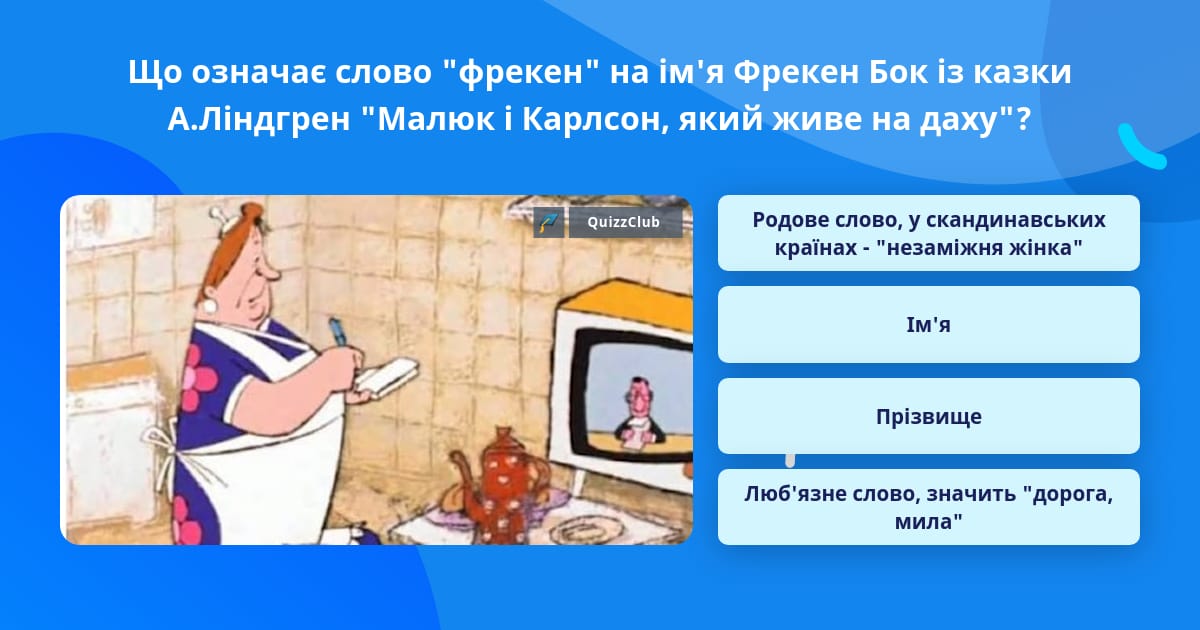 Що означає слово "фрекен" на ім'я Фрекен Бок із казки А.Ліндгрен "Малюк і Карлсон, який живе на даху"?

QuizzClub

Родове слово, у скандинавських країнах - "незаміжня жінка"

Ім'я

Прізвище

Люб'язне слово, значить "дорога, мила"